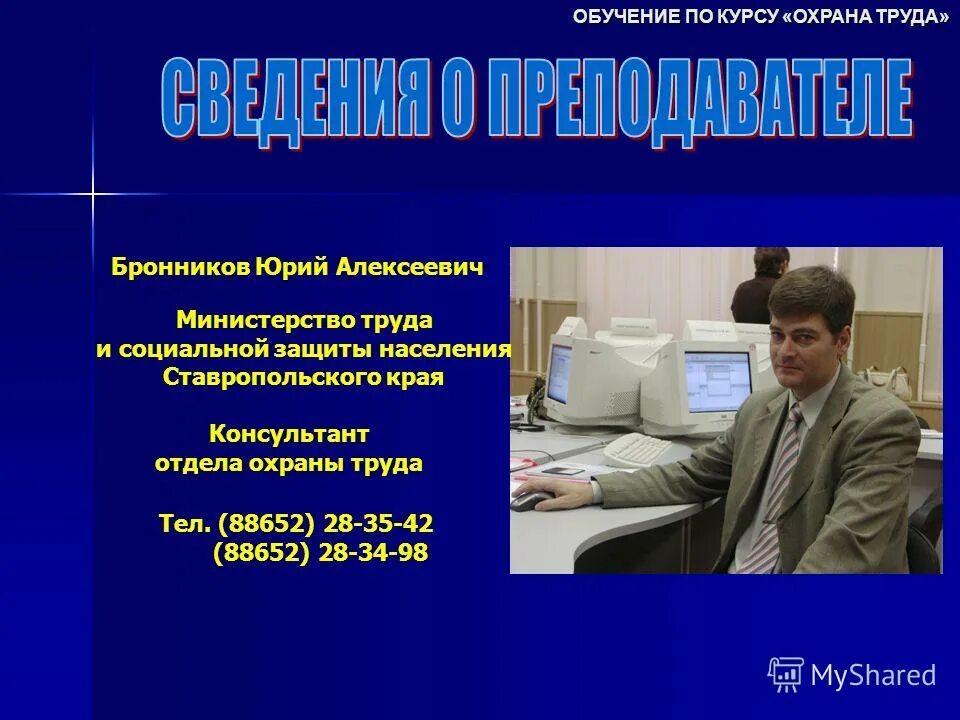 ОБУЧЕНИЕ ПО КУРСУ «ОХРАНА ТРУДА»

СВЕДЕНИЯ О ПРЕПОДАВАТЕЛЕ

Бронников Юрий Алексеевич

Министерство труда и социальной защиты населения Ставропольского края

Консультант отдела охраны труда

Тел. (88652) 28-35-42
(88652) 28-34-98

MyShared